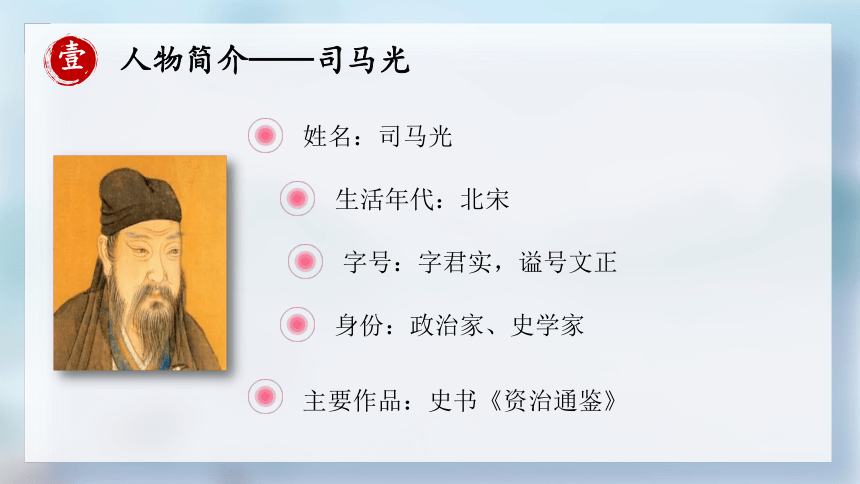 壹 人物简介——司马光

姓名：司马光

生活年代：北宋

字号：字君实，谥号文正

身份：政治家、史学家

主要作品：史书《资治通鉴》